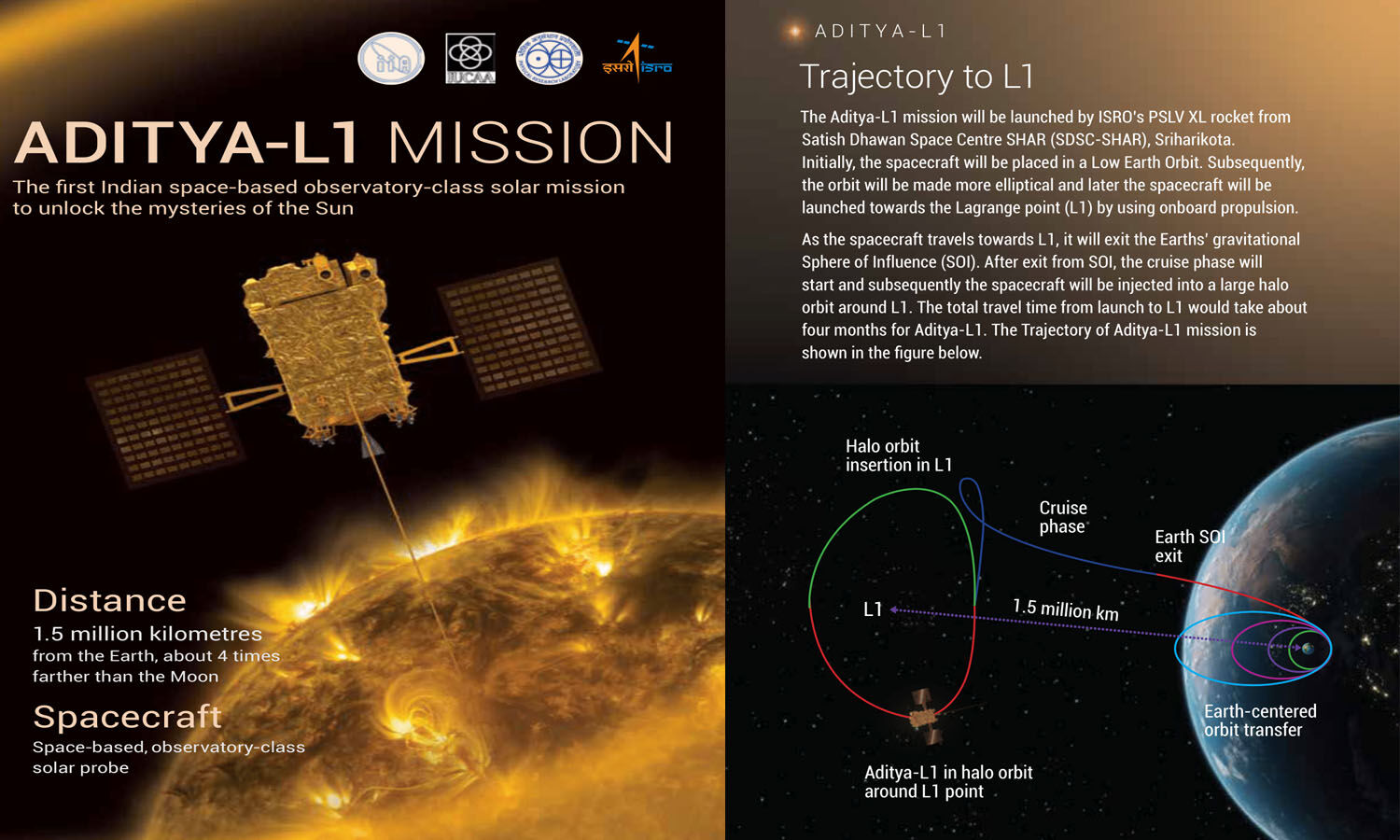 iia

IUCAA

इसरो isro

ADITYA-L1 MISSION

The first Indian space-based observatory-class solar mission to unlock the mysteries of the Sun

Distance

1.5 million kilometres from the Earth, about 4 times farther than the Moon

Spacecraft

Space-based, observatory-class solar probe

ADITYA-L1

Trajectory to L1

The Aditya-L1 mission will be launched by ISRO's PSLV XL rocket from Satish Dhawan Space Centre SHAR (SDSC-SHAR), Sriharikota. Initially, the spacecraft will be placed in a Low Earth Orbit. Subsequently, the orbit will be made more elliptical and later the spacecraft will be launched towards the Lagrange point (L1) by using onboard propulsion.

As the spacecraft travels towards L1, it will exit the Earths' gravitational Sphere of Influence (SOI). After exit from SOI, the cruise phase will start and subsequently the spacecraft will be injected into a large halo orbit around L1. The total travel time from launch to L1 would take about four months for Aditya-L1. The Trajectory of Aditya-L1 mission is shown in the figure below.

Halo orbit insertion in L1

Cruise phase

Earth SOI exit

L1

1.5 million km

Earth-centered orbit transfer

Aditya-L1 in halo orbit around L1 point